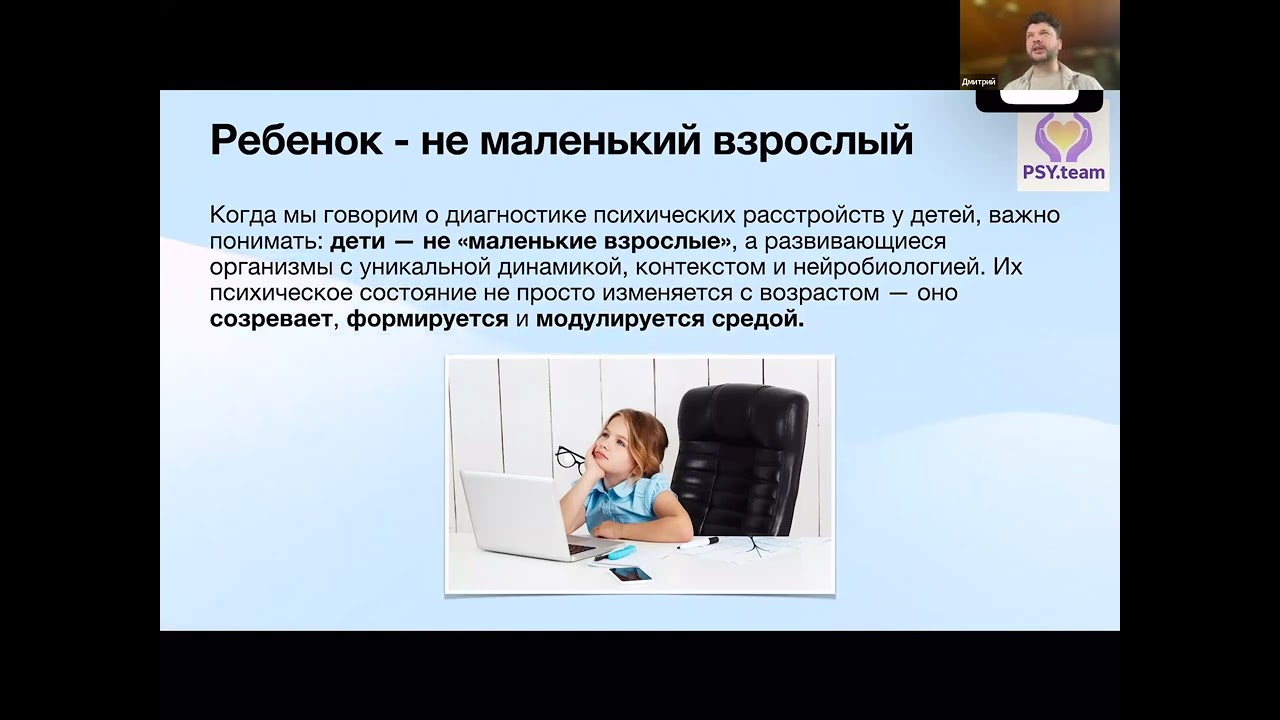 Дмитрий

PSY.team

Ребенок - не маленький взрослый

Когда мы говорим о диагностике психических расстройств у детей, важно понимать: дети — не «маленькие взрослые», а развивающиеся организмы с уникальной динамикой, контекстом и нейробиологией. Их психическое состояние не просто изменяется с возрастом — оно созревает, формируется и модулируется средой.